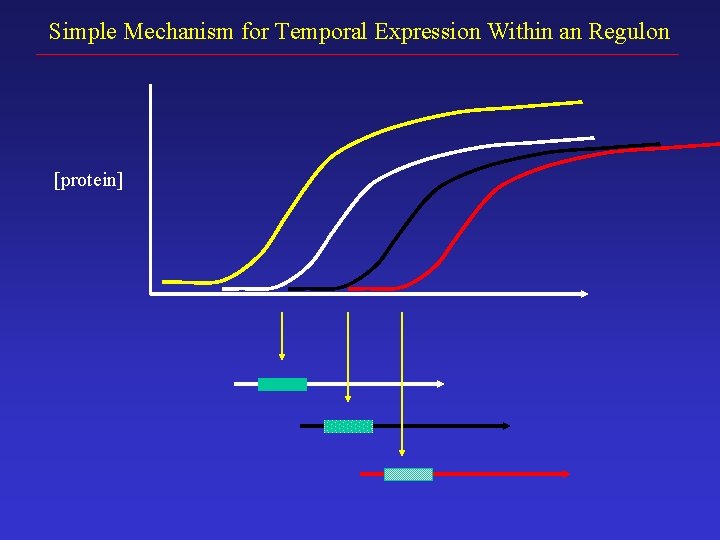 Simple Mechanism for Temporal Expression Within an Regulon

[protein]